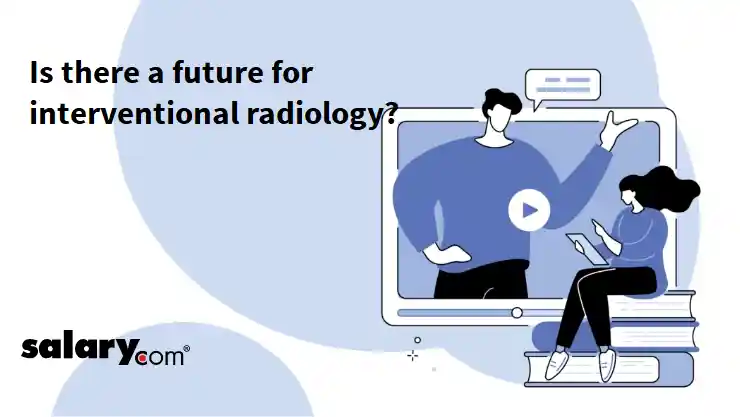 Is there a future for interventional radiology?

salary.com®